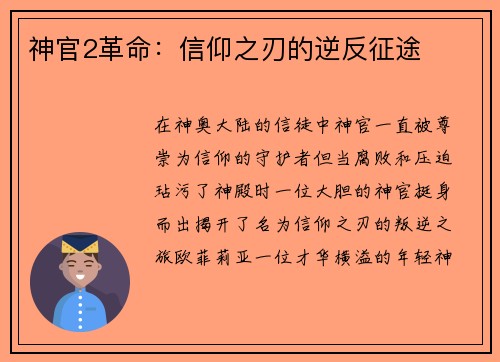 神官2革命：信仰之刃的逆反征途

在神奥大陆的信徒中神官一直被尊崇为信仰的守护者但当腐败和压迫玷污了神殿时一位大胆的神官挺身而出揭开了名为信仰之刃的叛逆之旅欧菲莉亚一位才华横溢的年轻神